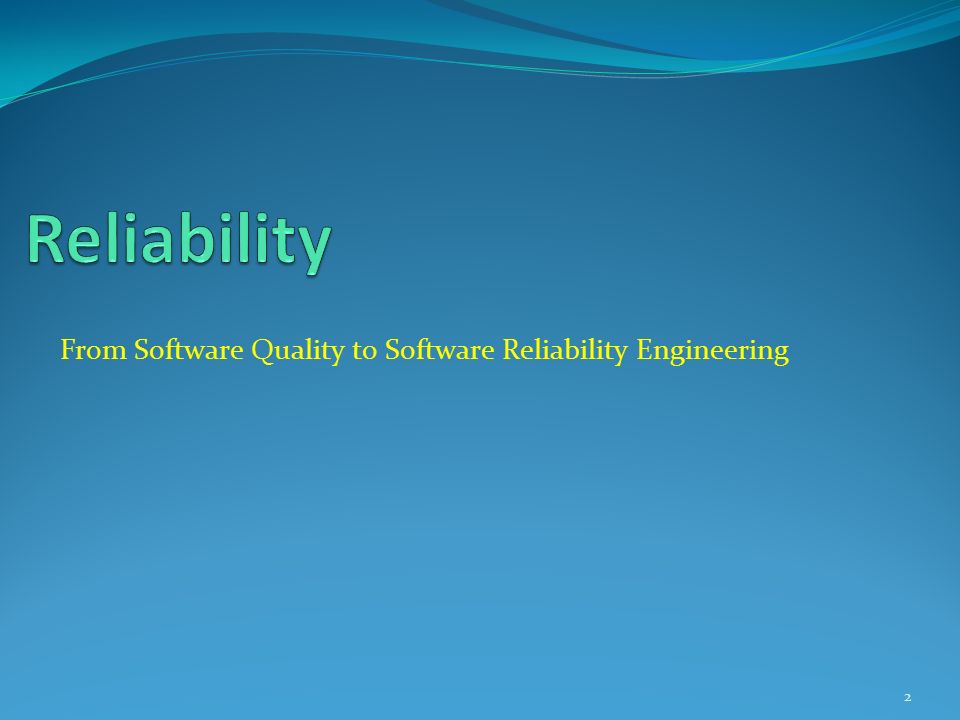 Reliability

From Software Quality to Software Reliability Engineering

2